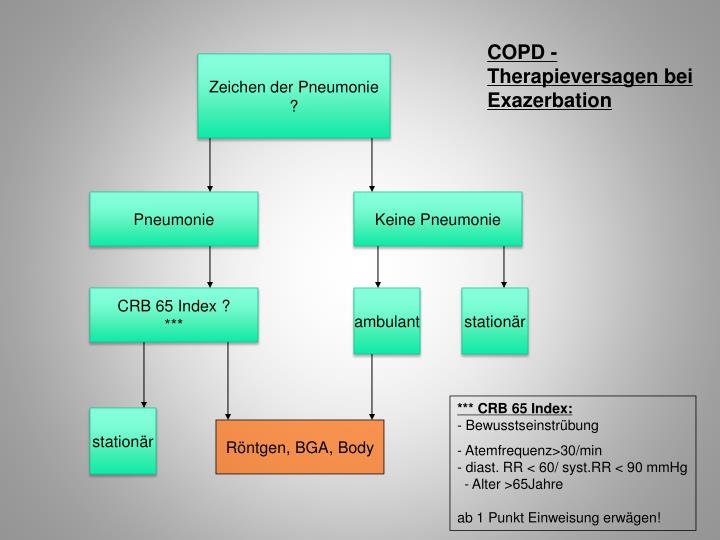 COPD - Therapieversagen bei Exazerbation

Zeichen der Pneumonie ?

Pneumonie

Keine Pneumonie

CRB 65 Index ? ***

ambulant

stationär

stationär

Röntgen, BGA, Body

*** CRB 65 Index:
- Bewusstseinstrübung
- Atemfrequenz>30/min
- diast. RR < 60/ syst.RR < 90 mmHg
- Alter >65Jahre

ab 1 Punkt Einweisung erwägen!